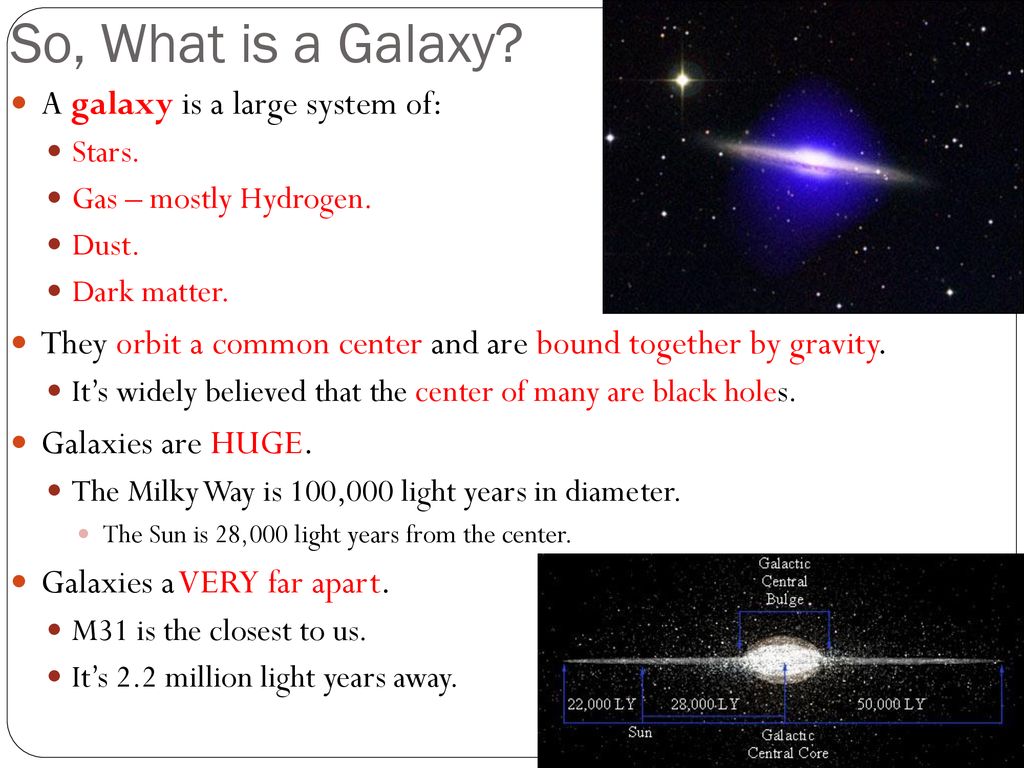 So, What is a Galaxy?

A galaxy is a large system of:

Stars.

Gas – mostly Hydrogen.

Dust.

Dark matter.

They orbit a common center and are bound together by gravity.

It's widely believed that the center of many are black holes.

Galaxies are HUGE.

The Milky Way is 100,000 light years in diameter.

The Sun is 28,000 light years from the center.

Galaxies a VERY far apart.

M31 is the closest to us.

It's 2.2 million light years away.

Galactic Central Bulge

22,000 LY

28,000 LY

50,000 LY

Sun

Galactic Central Core